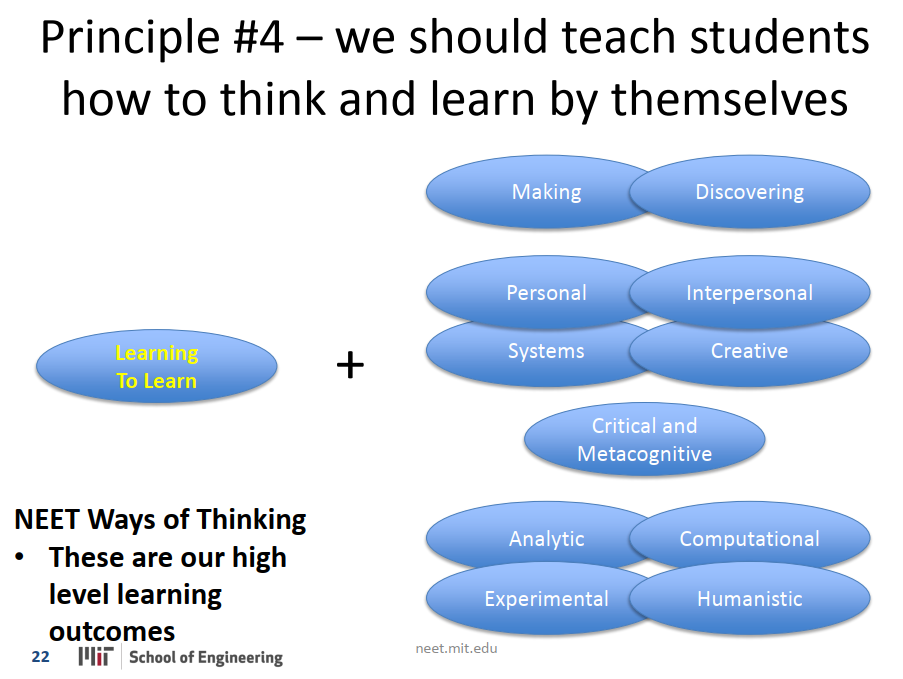 Principle #4 – we should teach students how to think and learn by themselves

Learning To Learn

+

Making

Discovering

Personal

Interpersonal

Systems

Creative

Critical and Metacognitive

Analytic

Computational

Experimental

Humanistic

NEET Ways of Thinking
• These are our high level learning outcomes

22 MIT School of Engineering

neet.mit.edu